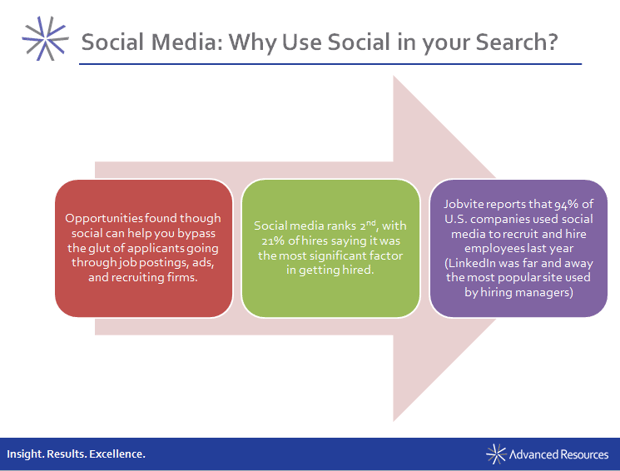 Social Media: Why Use Social in your Search?

Opportunities found though social can help you bypass the glut of applicants going through job postings, ads, and recruiting firms.

Social media ranks 2$^{nd}$, with 21% of hires saying it was the most significant factor in getting hired.

Jobvite reports that 94% of U.S. companies used social media to recruit and hire employees last year (LinkedIn was far and away the most popular site used by hiring managers)

Insight. Results. Excellence.

Advanced Resources